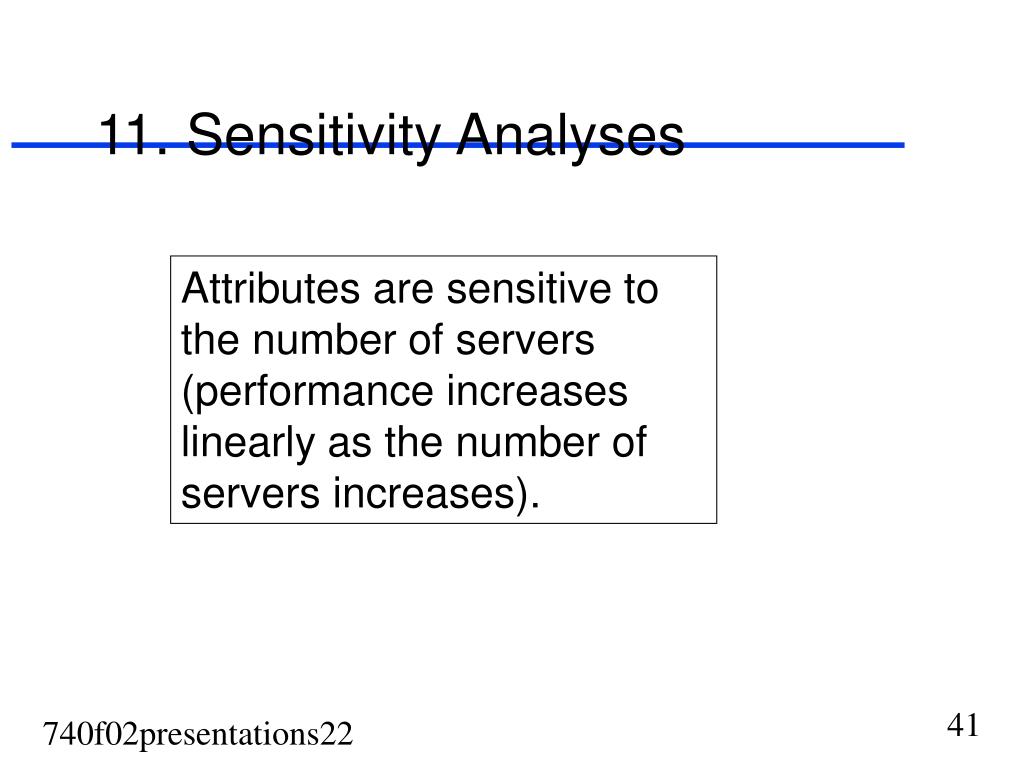 11. Sensitivity Analyses

Attributes are sensitive to the number of servers (performance increases linearly as the number of servers increases).

740f02presentations22

41